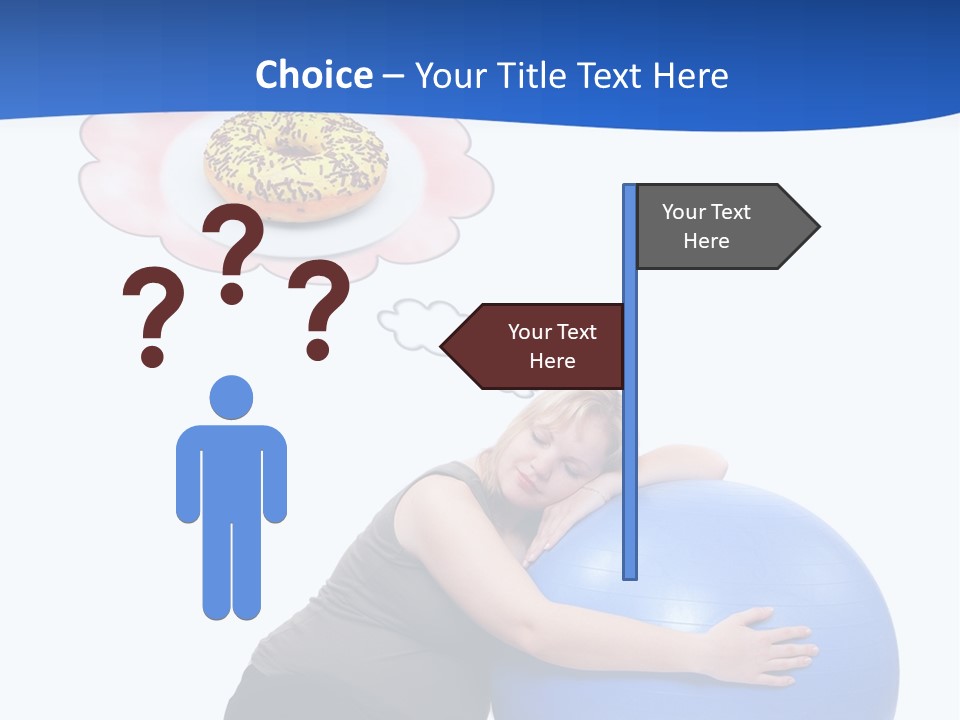 Choice – Your Title Text Here

? ? ?

Your Text Here

Your Text Here